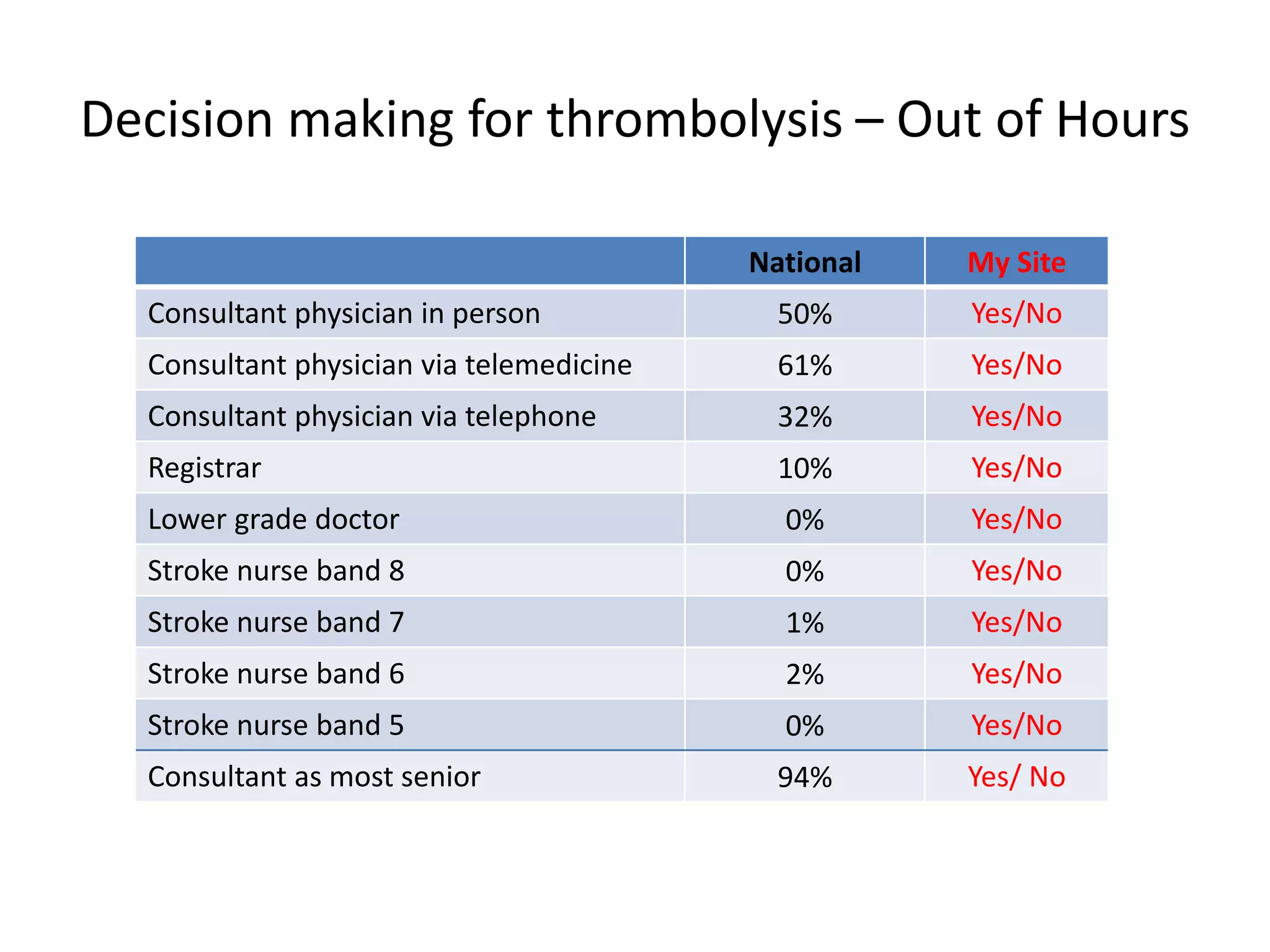 Decision making for thrombolysis – Out of Hours

| | National | My Site |
|---|---|---|
| Consultant physician in person | 50% | Yes/No |
| Consultant physician via telemedicine | 61% | Yes/No |
| Consultant physician via telephone | 32% | Yes/No |
| Registrar | 10% | Yes/No |
| Lower grade doctor | 0% | Yes/No |
| Stroke nurse band 8 | 0% | Yes/No |
| Stroke nurse band 7 | 1% | Yes/No |
| Stroke nurse band 6 | 2% | Yes/No |
| Stroke nurse band 5 | 0% | Yes/No |
| Consultant as most senior | 94% | Yes/ No |